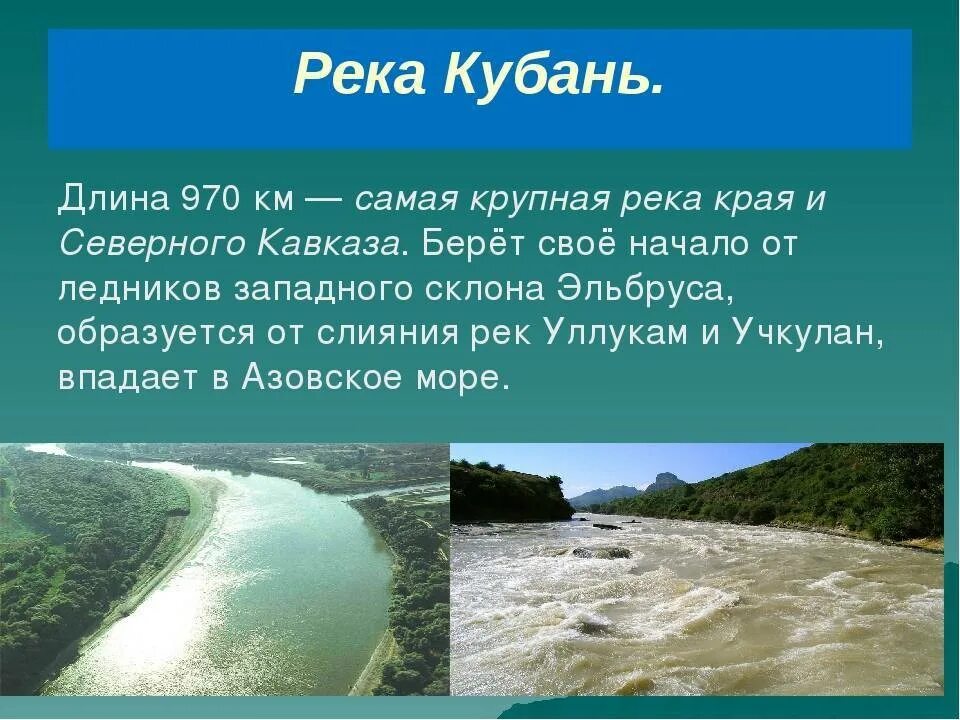 Река Кубань.

Длина 970 км — самая крупная река края и Северного Кавказа. Берёт своё начало от ледников западного склона Эльбруса, образуется от слияния рек Уллукам и Учкулан, впадает в Азовское море.